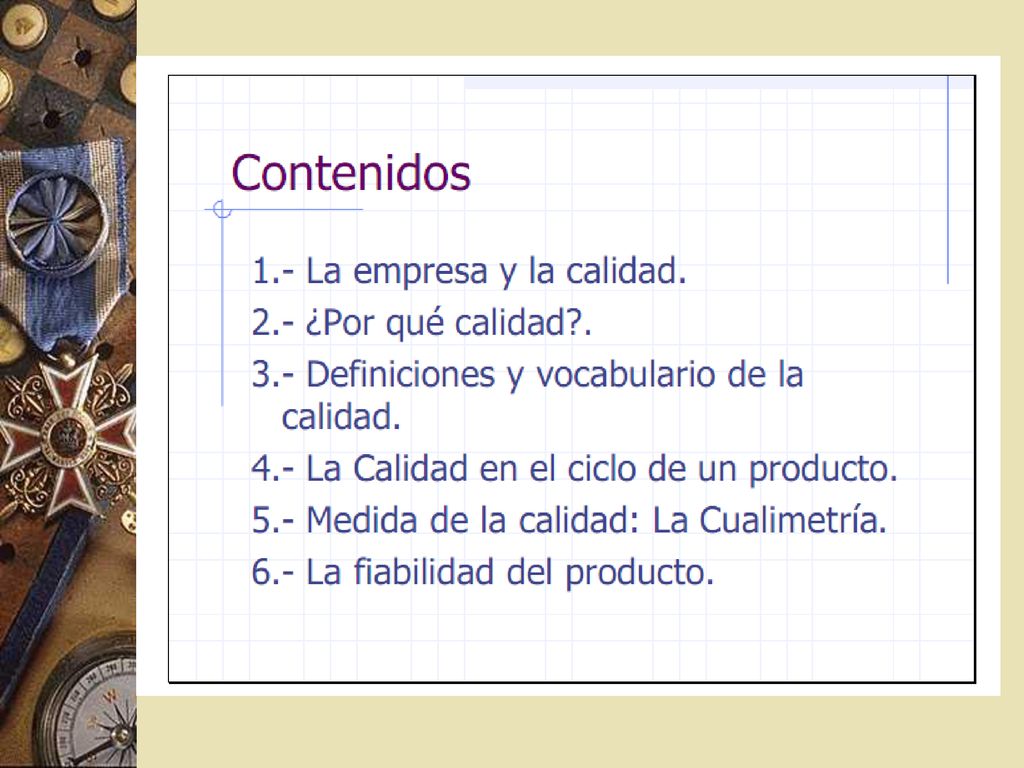 Contenidos

1.- La empresa y la calidad.

2.- ¿Por qué calidad?.

3.- Definiciones y vocabulario de la calidad.

4.- La Calidad en el ciclo de un producto.

5.- Medida de la calidad: La Cualimetría.

6.- La fiabilidad del producto.